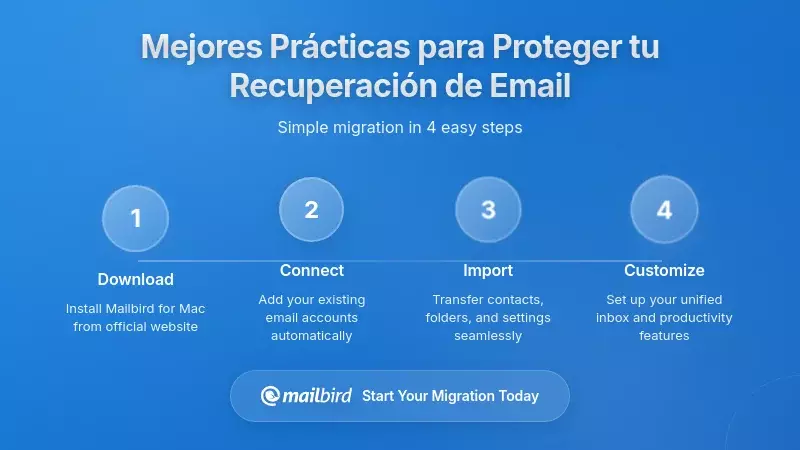 Mejores Prácticas para Proteger tu Recuperación de Email

Simple migration in 4 easy steps

1
Download
Install Mailbird for Mac from official website

2
Connect
Add your existing email accounts automatically

3
Import
Transfer contacts, folders, and settings seamlessly

4
Customize
Set up your unified inbox and productivity features

mailbird Start Your Migration Today